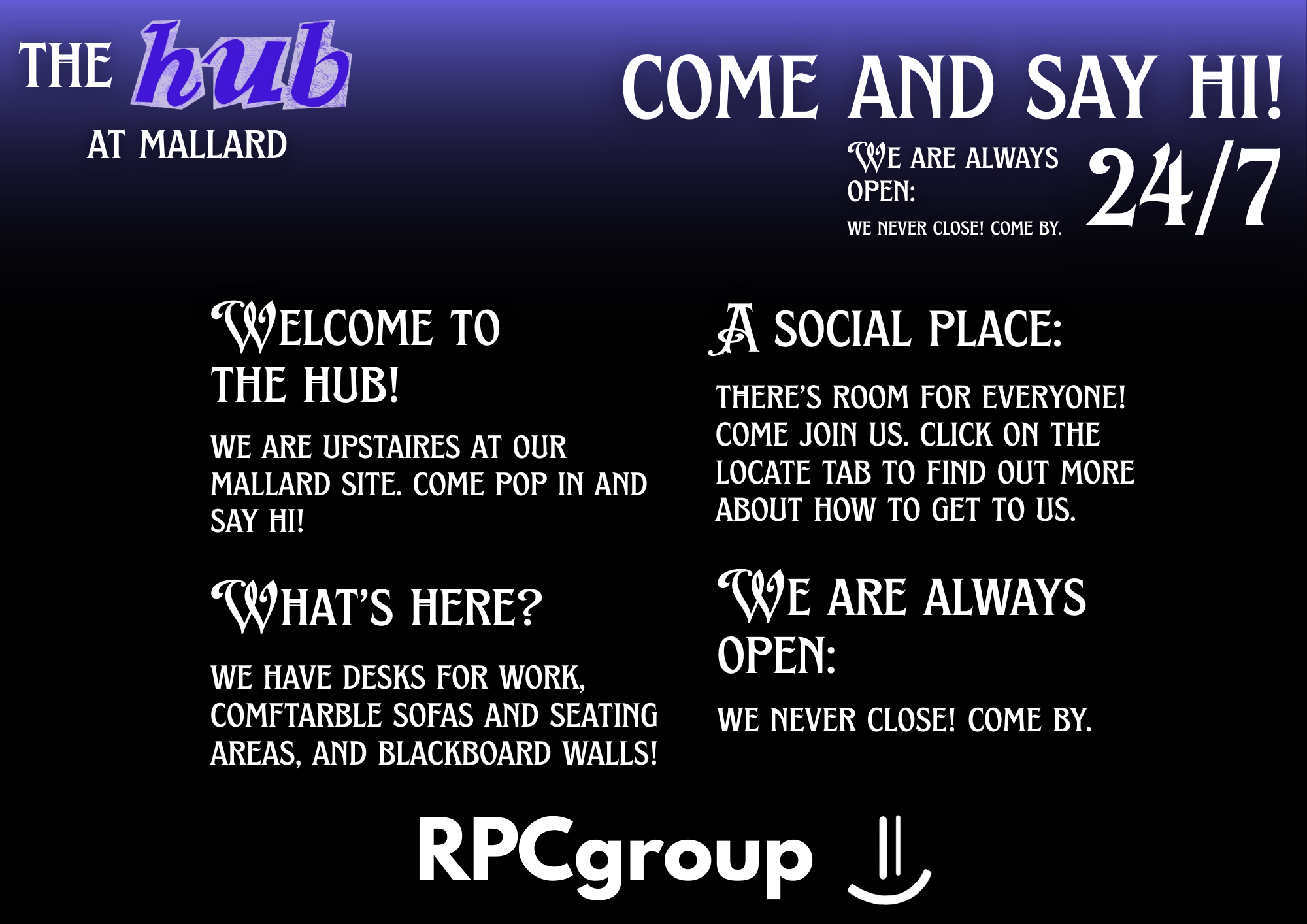 THE hub
AT MALLARD

COME AND SAY HI!

WE ARE ALWAYS OPEN:
WE NEVER CLOSE! COME BY.

24/7

WELCOME TO THE HUB!

WE ARE UPSTAIRES AT OUR MALLARD SITE. COME POP IN AND SAY HI!

WHAT'S HERE?

WE HAVE DESKS FOR WORK, COMFTARBLE SOFAS AND SEATING AREAS, AND BLACKBOARD WALLS!

A SOCIAL PLACE:

THERE'S ROOM FOR EVERYONE! COME JOIN US. CLICK ON THE LOCATE TAB TO FIND OUT MORE ABOUT HOW TO GET TO US.

WE ARE ALWAYS OPEN:

WE NEVER CLOSE! COME BY.

RPCgroup